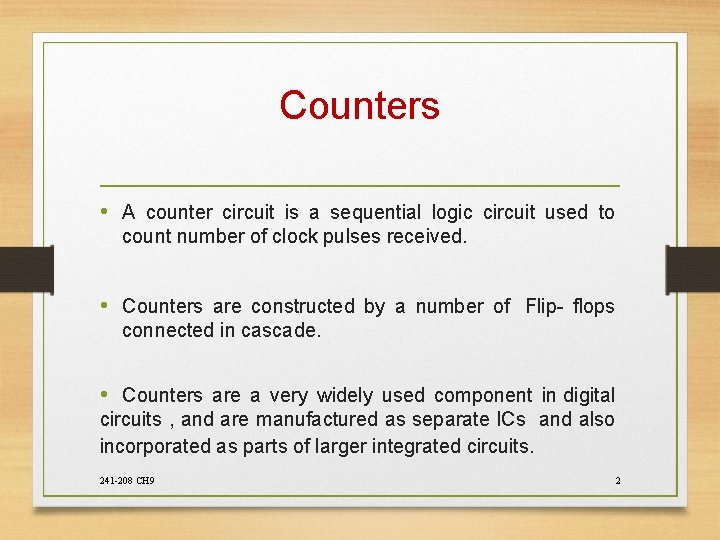 Counters

• A counter circuit is a sequential logic circuit used to count number of clock pulses received.

• Counters are constructed by a number of Flip- flops connected in cascade.

• Counters are a very widely used component in digital circuits , and are manufactured as separate ICs and also incorporated as parts of larger integrated circuits.

241-208 CH9

2